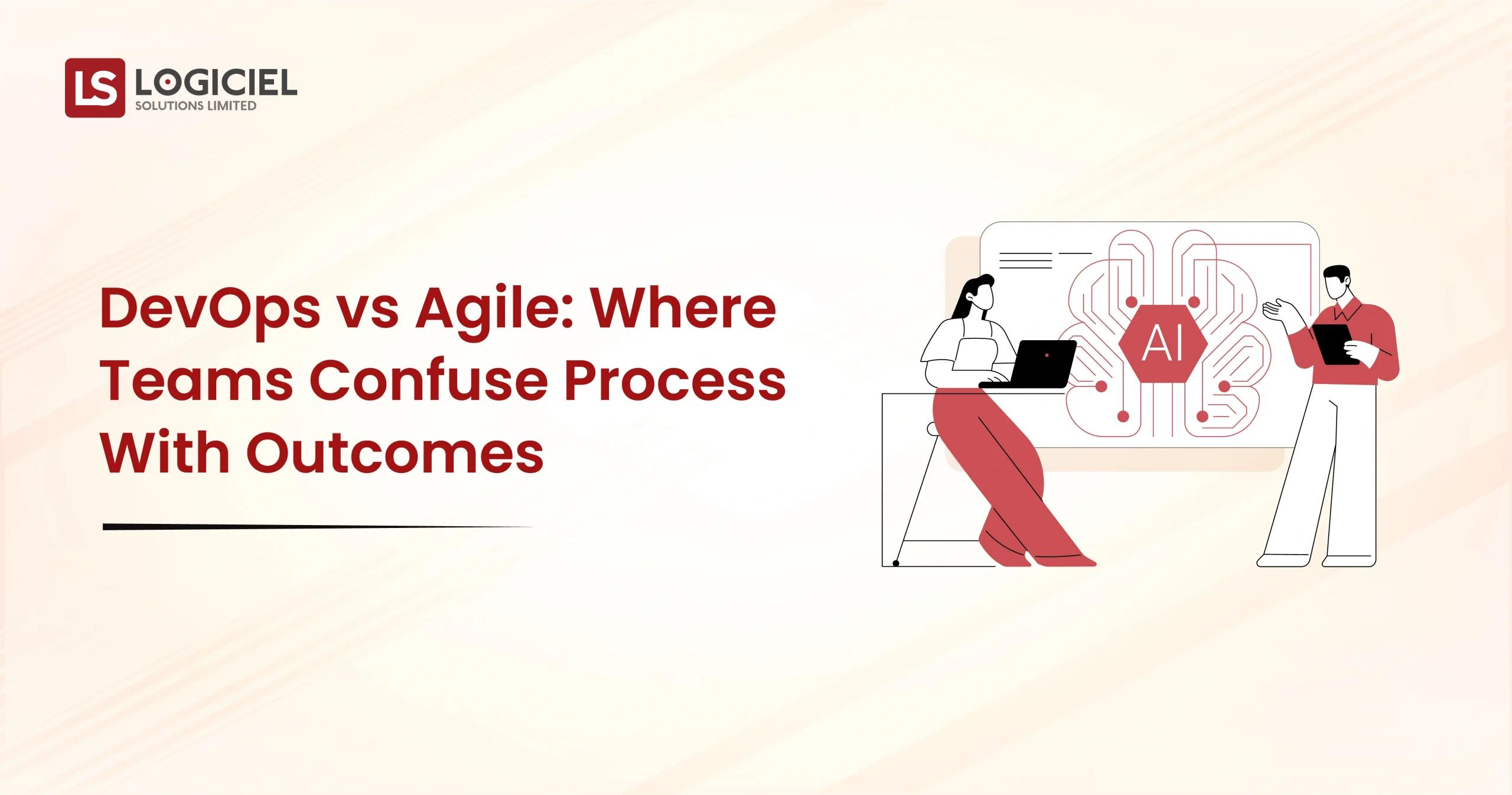 LS LOGICIEL
SOLUTIONS LIMITED

DevOps vs Agile: Where Teams Confuse Process With Outcomes

AI